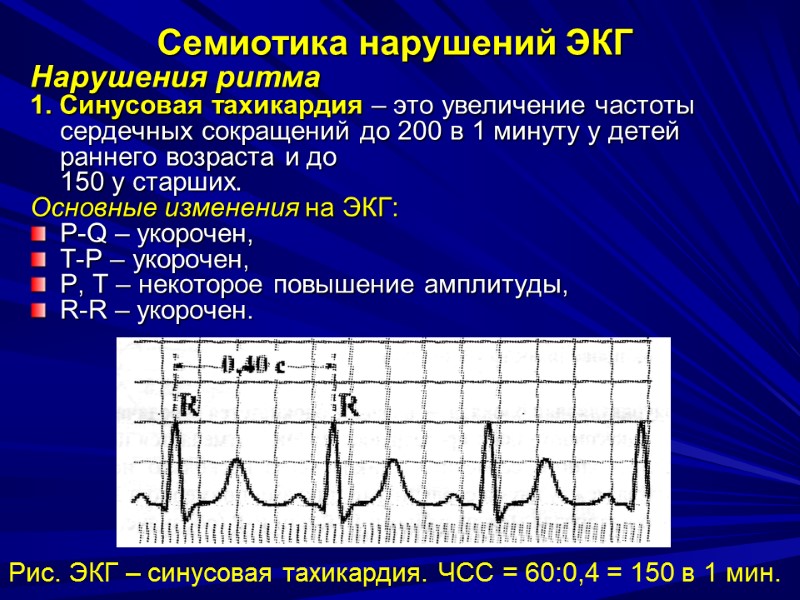 Семиотика нарушений ЭКГ

Нарушения ритма

1. Синусовая тахикардия – это увеличение частоты сердечных сокращений до 200 в 1 минуту у детей раннего возраста и до 150 у старших.

Основные изменения на ЭКГ:

P-Q – укорочен,

T-P – укорочен,

P, T – некоторое повышение амплитуды,

R-R – укорочен.

0,40 с

R

R

Рис. ЭКГ – синусовая тахикардия. ЧСС = 60:0,4 = 150 в 1 мин.